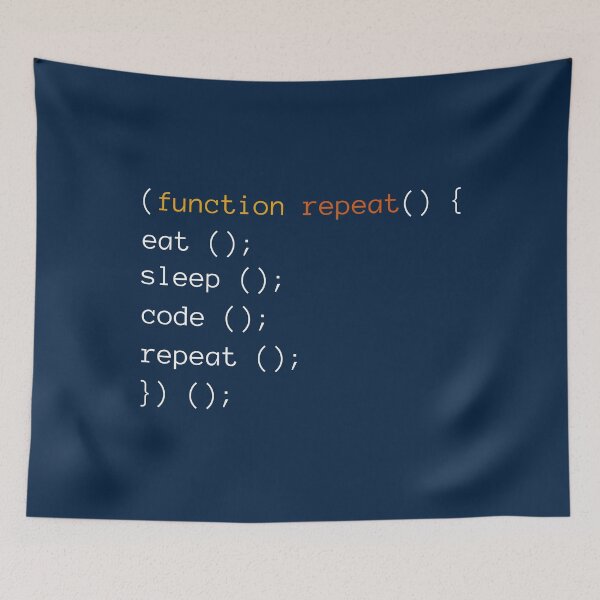 (function repeat() {
eat ();
sleep ();
code ();
repeat ();
}) ();